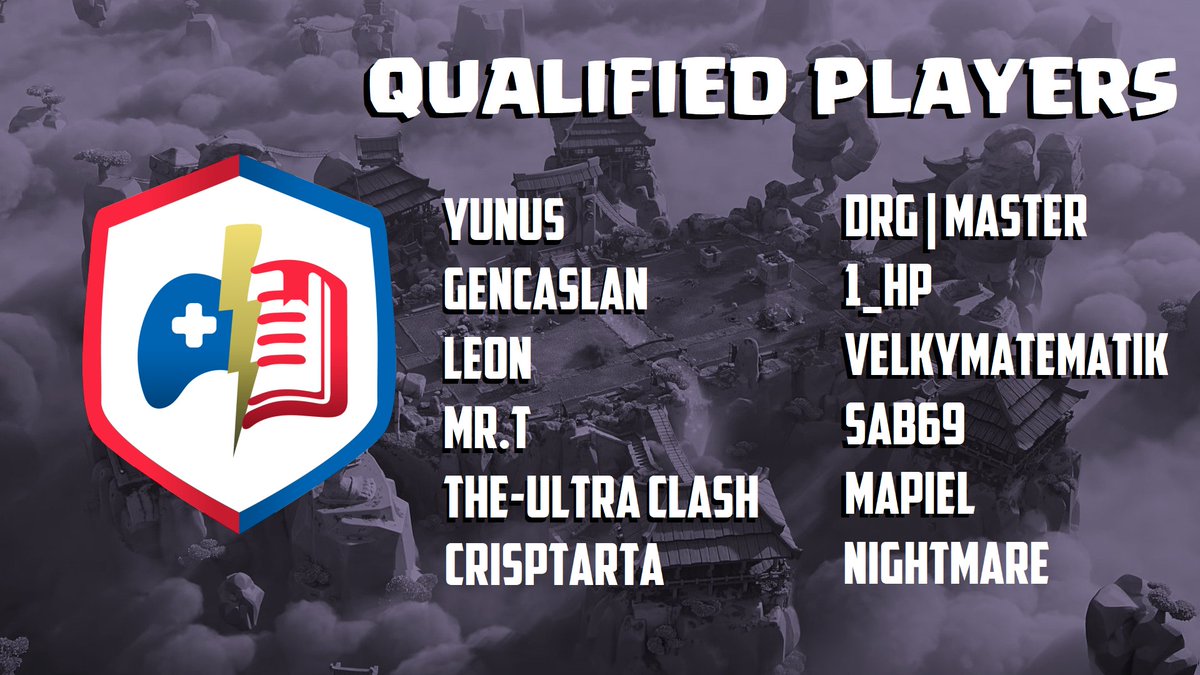 QUALIFIED PLAYERS

YUNUS
GENCASLAN
LEON
MR.T
THE-ULTRA CLASH
CRISPTARTA

DRG | MASTER
1_HP
VELKYMATEMATIK
SAB69
MAPIEL
NIGHTMARE